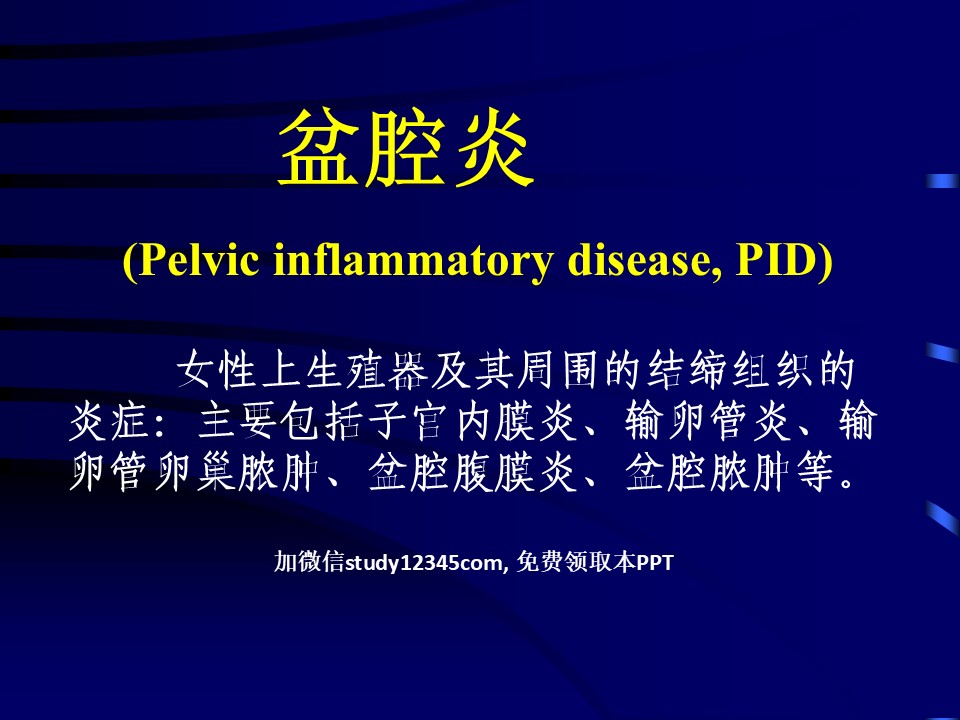 盆腔炎

(Pelvic inflammatory disease, PID)

女性上生殖器及其周围的结缔组织的炎症：主要包括子宫内膜炎、输卵管炎、输卵管卵巢脓肿、盆腔腹膜炎、盆腔脓肿等。

加微信study12345com, 免费领取本PPT